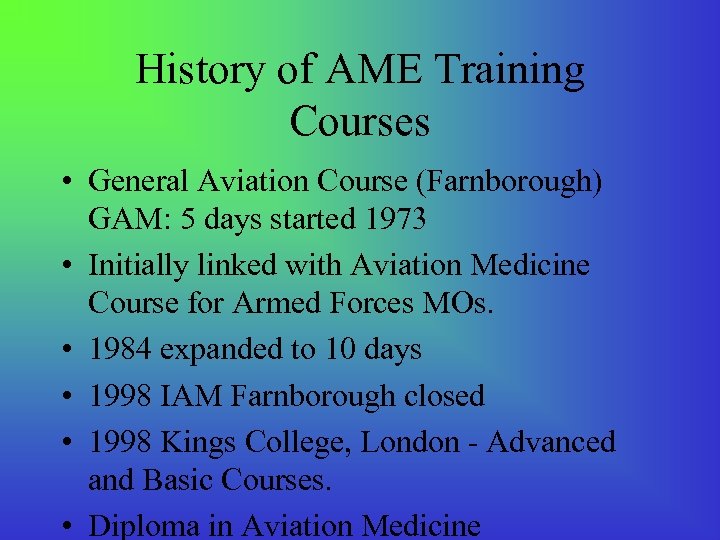 History of AME Training Courses

• General Aviation Course (Farnborough) GAM: 5 days started 1973

• Initially linked with Aviation Medicine Course for Armed Forces MOs.

• 1984 expanded to 10 days

• 1998 IAM Farnborough closed

• 1998 Kings College, London - Advanced and Basic Courses.

• Diploma in Aviation Medicine